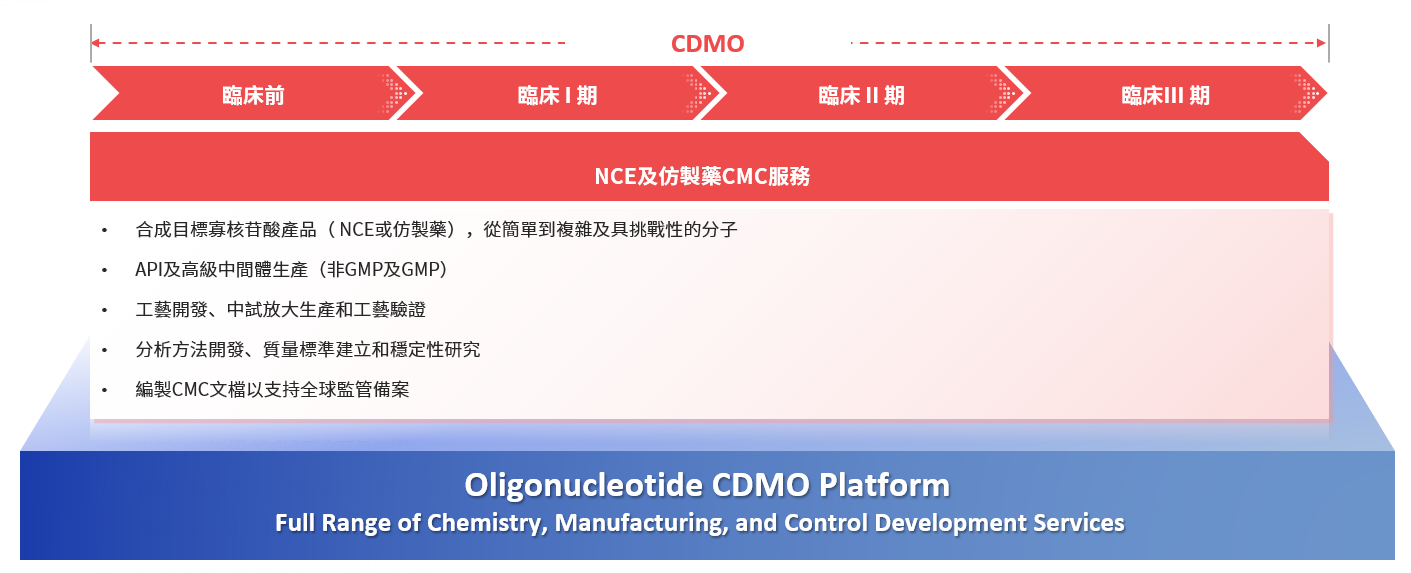 CDMO

臨床前

臨床 I 期

臨床 II 期

臨床III 期

NCE及仿製藥CMC服務

• 合成目標寡核苷酸產品（NCE或仿製藥），從簡單到複雜及具挑戰性的分子
• API及高級中間體生產（非GMP及GMP）
• 工藝開發、中試放大生產和工藝驗證
• 分析方法開發、質量標準建立和穩定性研究
• 編製CMC文檔以支持全球監管備案

Oligonucleotide CDMO Platform
Full Range of Chemistry, Manufacturing, and Control Development Services